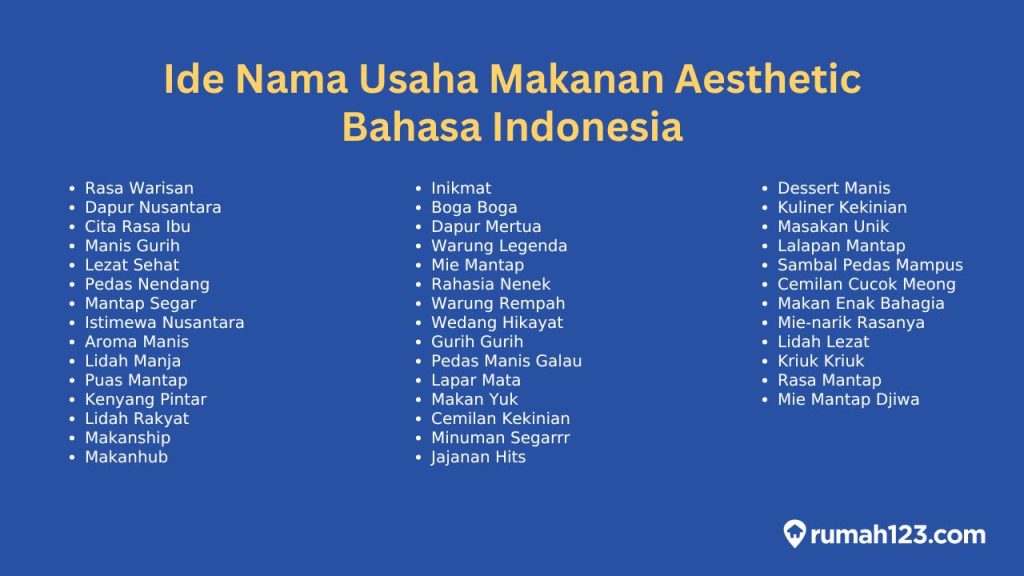 Ide Nama Usaha Makanan Aesthetic Bahasa Indonesia

- Rasa Warisan
- Dapur Nusantara
- Cita Rasa Ibu
- Manis Gurih
- Lezat Sehat
- Pedas Nendang
- Mantap Segar
- Istimewa Nusantara
- Aroma Manis
- Lidah Manja
- Puas Mantap
- Kenyang Pintar
- Lidah Rakyat
- Makanship
- Makanhub

- Inikmat
- Boga Boga
- Dapur Mertua
- Warung Legenda
- Mie Mantap
- Rahasia Nenek
- Warung Rempah
- Wedang Hikayat
- Gurih Gurih
- Pedas Manis Galau
- Lapar Mata
- Makan Yuk
- Cemilan Kekinian
- Minuman Segarrr
- Jajanan Hits

- Dessert Manis
- Kuliner Kekinian
- Masakan Unik
- Lalapan Mantap
- Sambal Pedas Mampus
- Cemilan Cucok Meong
- Makan Enak Bahagia
- Mie-narik Rasanya
- Lidah Lezat
- Kriuk Kriuk
- Rasa Mantap
- Mie Mantap Djiwa

rumah123.com